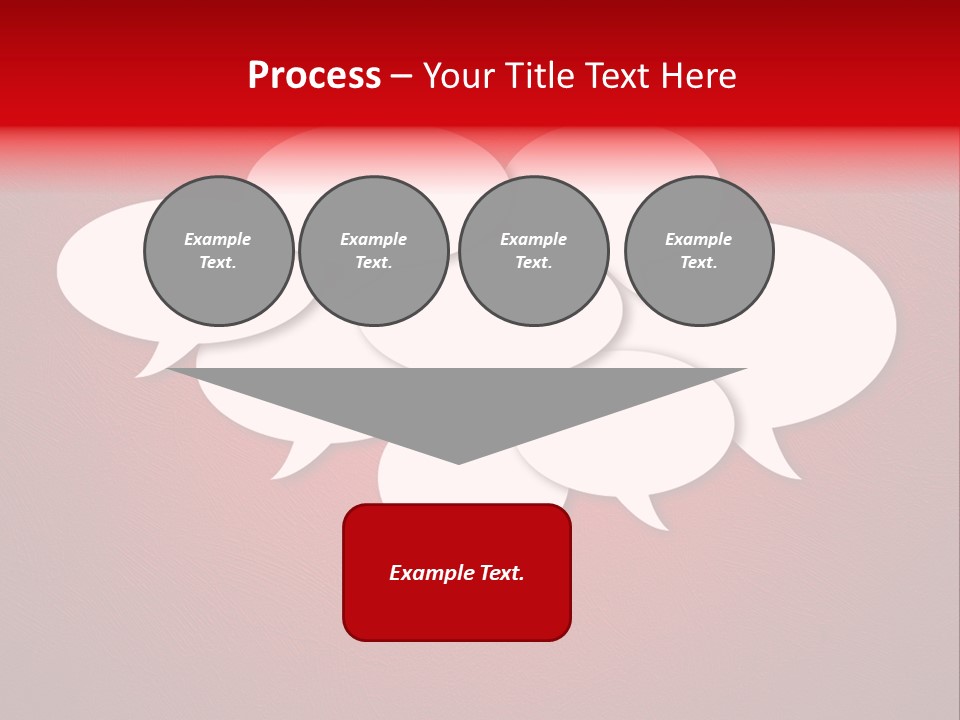 Process – Your Title Text Here

Example Text.

Example Text.

Example Text.

Example Text.

Example Text.